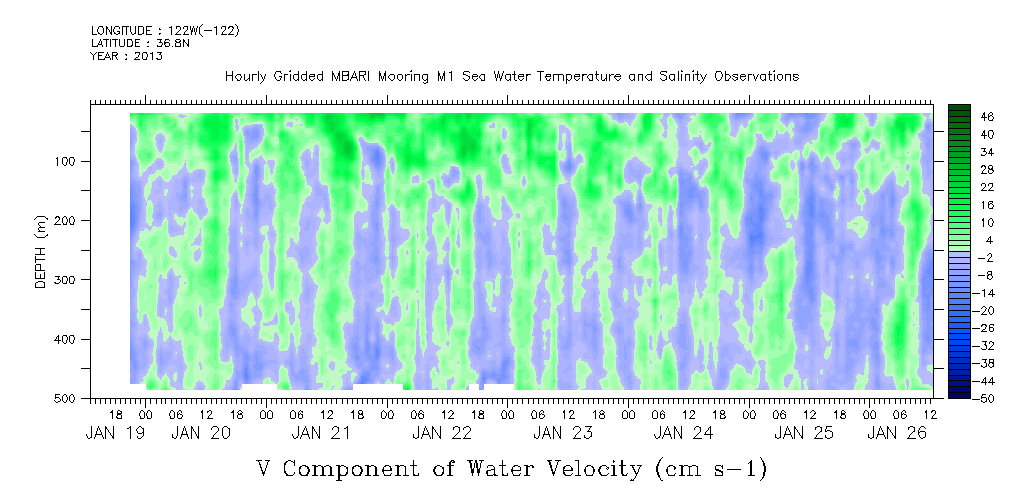 LONGITUDE : 122W(-122)
LATITUDE : 36.8N
YEAR : 2013

Hourly Gridded MBARI Mooring M1 Sea Water Temperature and Salinity Observations

DEPTH (m)

100
200
300
400
500

46
40
34
28
22
16
10
4
-2
-8
-14
-20
-26
-32
-38
-44
-50

18 00 06 12 18 00 06 12 18 00 06 12 18 00 06 12 18 00 06 12 18 00 06 12 18 00 06 12 18 00 06 12

JAN 19 JAN 20 JAN 21 JAN 22 JAN 23 JAN 24 JAN 25 JAN 26

V Component of Water Velocity (cm s-1)